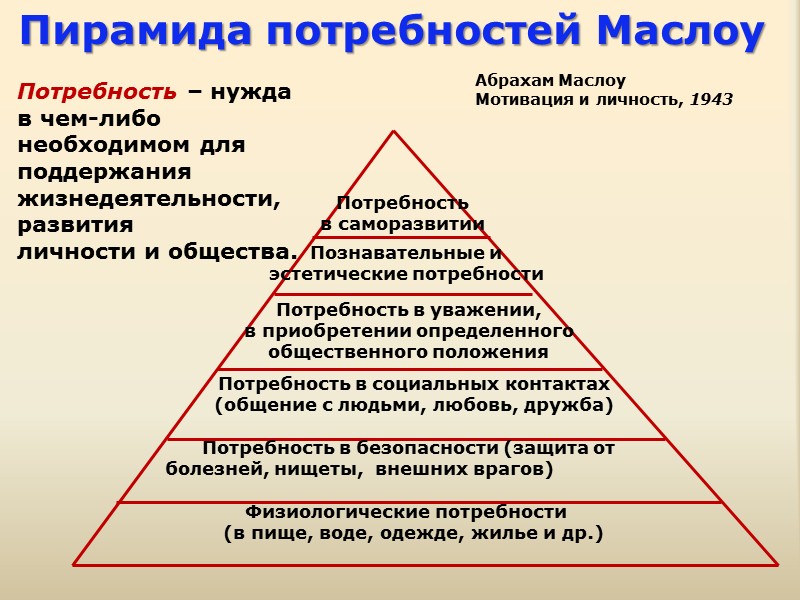 Пирамида потребностей Маслоу

Потребность – нужда в чем-либо необходимом для поддержания жизнедеятельности, развития личности и общества.

Абрахам Маслоу
Мотивация и личность, 1943

Потребность в саморазвитии

Познавательные и эстетические потребности

Потребность в уважении, в приобретении определенного общественного положения

Потребность в социальных контактах (общение с людьми, любовь, дружба)

Потребность в безопасности (защита от болезней, нищеты, внешних врагов)

Физиологические потребности (в пище, воде, одежде, жилье и др.)